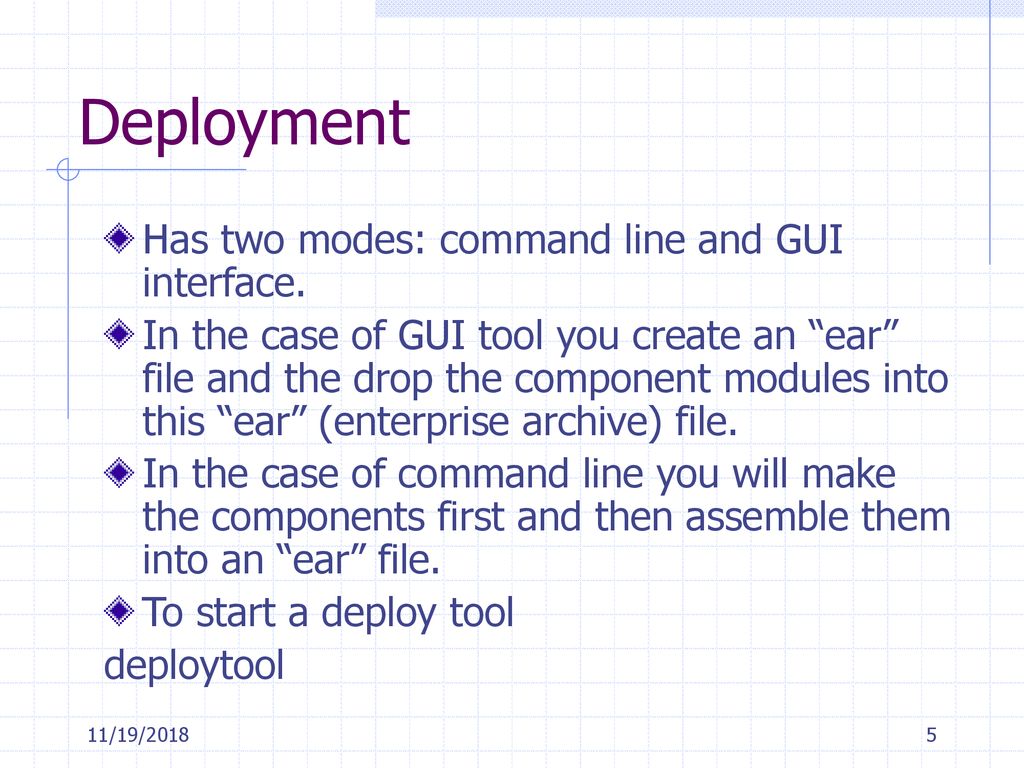 Deployment

Has two modes: command line and GUI interface.

In the case of GUI tool you create an “ear” file and the drop the component modules into this “ear” (enterprise archive) file.

In the case of command line you will make the components first and then assemble them into an “ear” file.

To start a deploy tool

deploytool

11/19/2018

5